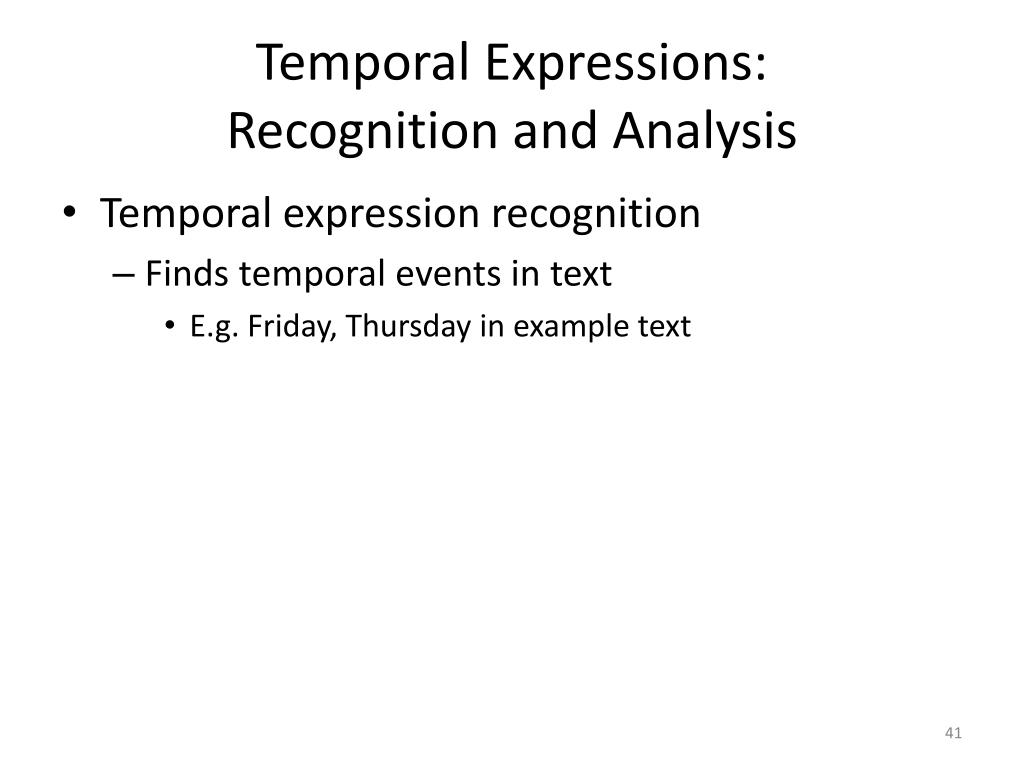 Temporal Expressions:
Recognition and Analysis

• Temporal expression recognition
– Finds temporal events in text
• E.g. Friday, Thursday in example text

41